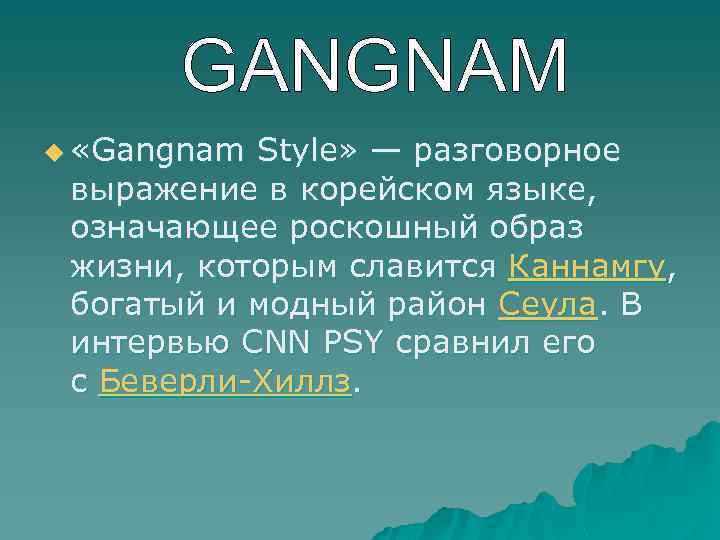 GANGNAM

«Gangnam Style» — разговорное выражение в корейском языке, означающее роскошный образ жизни, которым славится Каннамгу, богатый и модный район Сеула. В интервью CNN PSY сравнил его с Беверли-Хиллз.